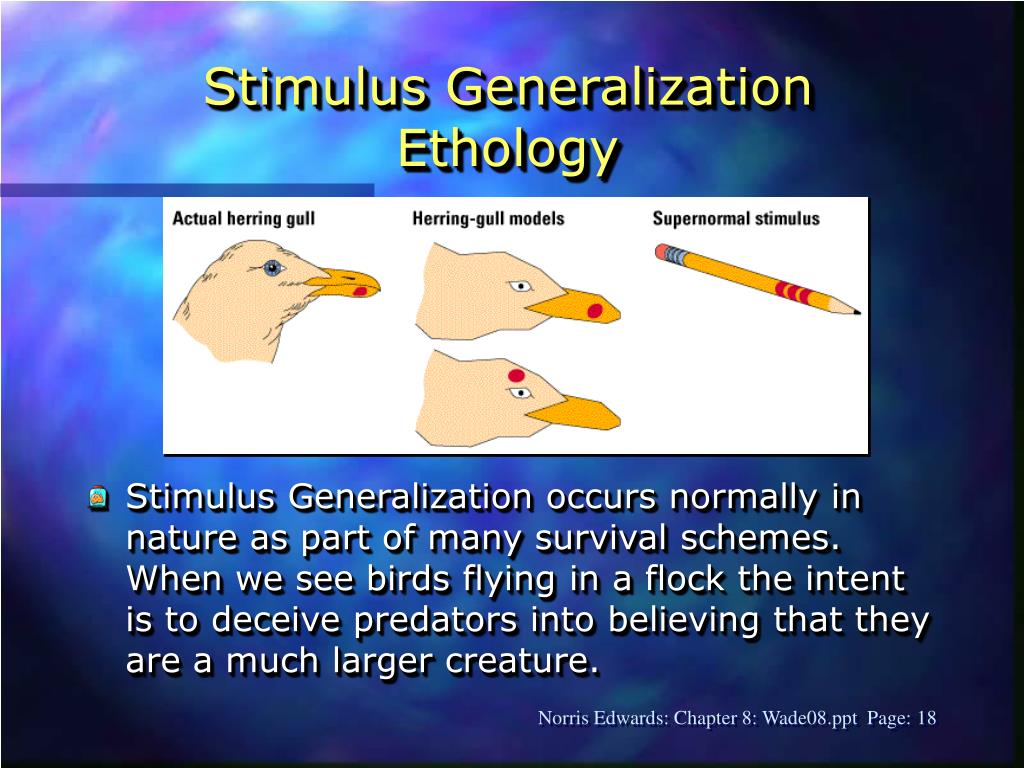 Stimulus Generalization
Ethology

Actual herring gull

Herring-gull models

Supernormal stimulus

Stimulus Generalization occurs normally in nature as part of many survival schemes. When we see birds flying in a flock the intent is to deceive predators into believing that they are a much larger creature.

Norris Edwards: Chapter 8: Wade08.ppt Page: 18